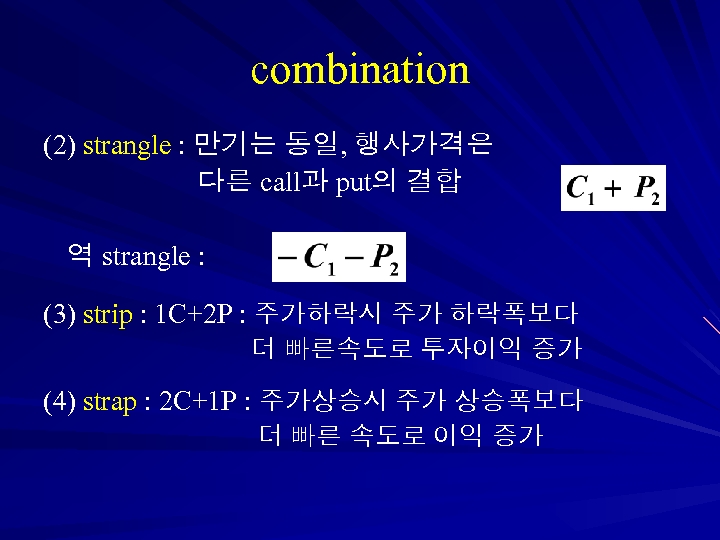 combination

(2) strangle : 만기는 동일, 행사가격은 다른 call과 put의 결합

$C_1 + P_2$

역 strangle : $-C_1 - P_2$

(3) strip : 1C+2P : 주가하락시 주가 하락폭보다 더 빠른속도로 투자이익 증가

(4) strap : 2C+1P : 주가상승시 주가 상승폭보다 더 빠른 속도로 이익 증가